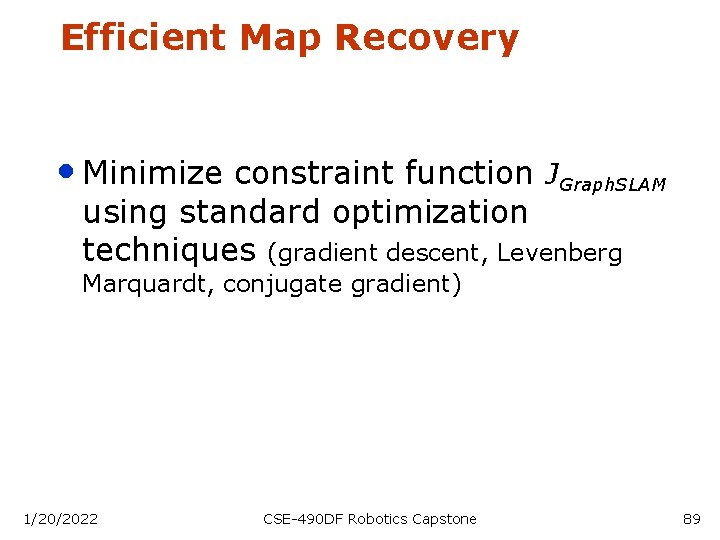 Efficient Map Recovery

• Minimize constraint function $J_{GraphSLAM}$ using standard optimization techniques (gradient descent, Levenberg Marquardt, conjugate gradient)

1/20/2022

CSE-490DF Robotics Capstone

89